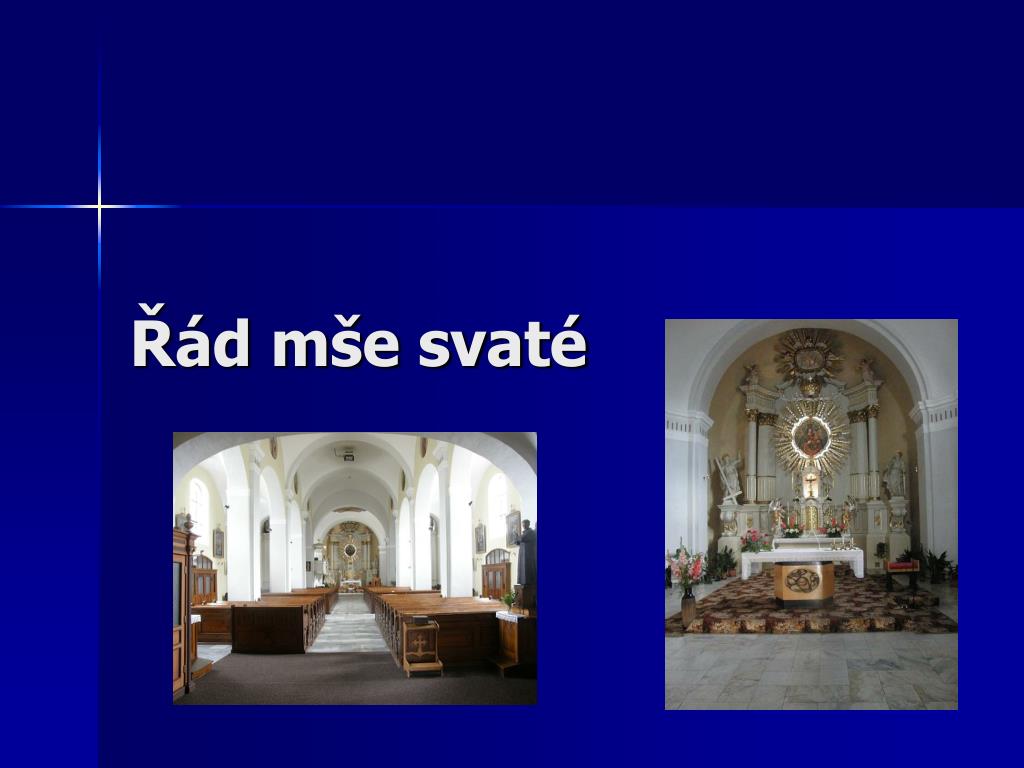 Řád mše svaté